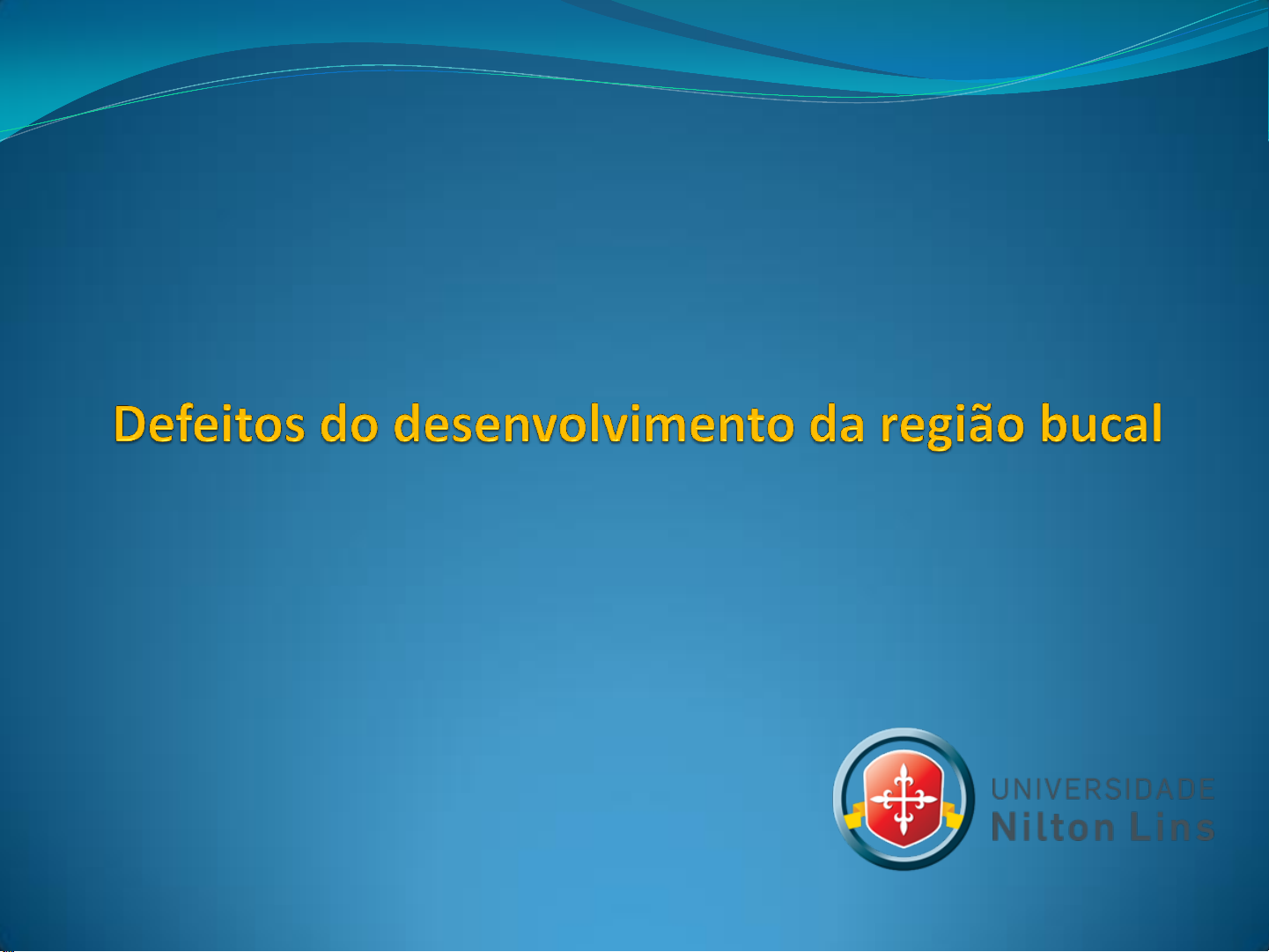 Defeitos do desenvolvimento da região bucal

UNIVERSIDADE
Nilton Lins